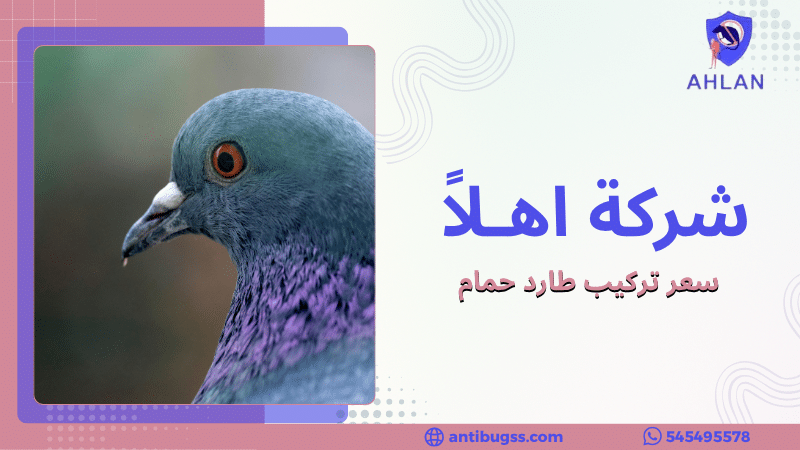 AHLAN

شركة اهلاً

سعر تركيب طارد حمام

antibugss.com

545495578